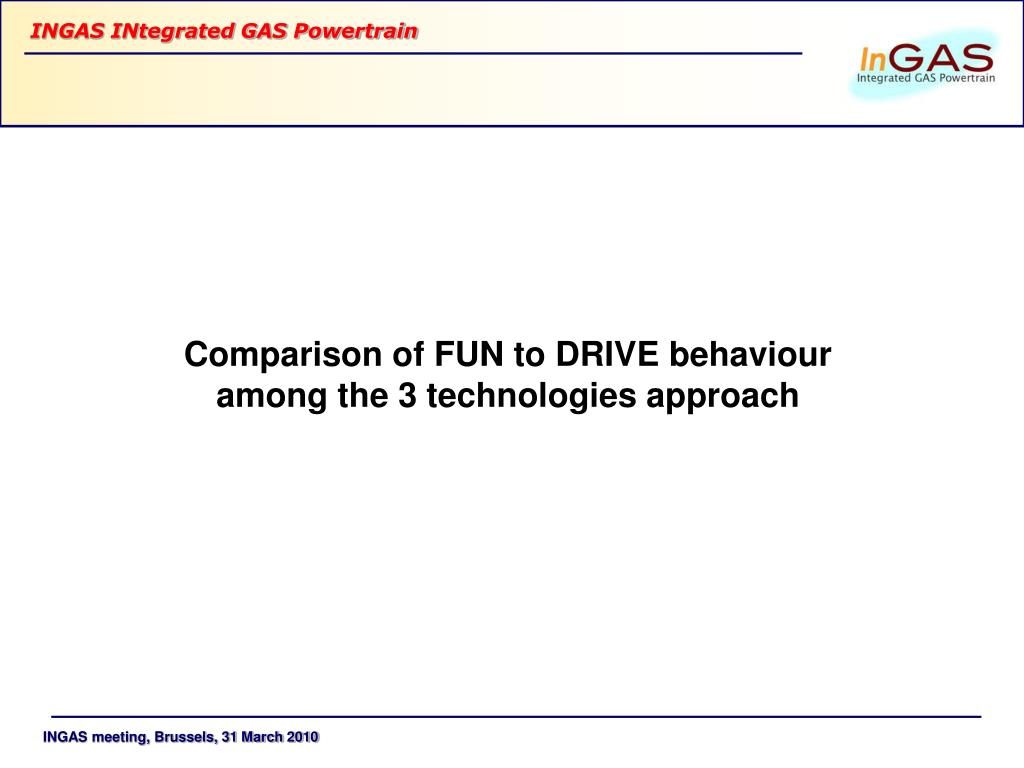 INGAS INtegrated GAS Powertrain

InGAS
Integrated GAS Powertrain

Comparison of FUN to DRIVE behaviour among the 3 technologies approach

INGAS meeting, Brussels, 31 March 2010